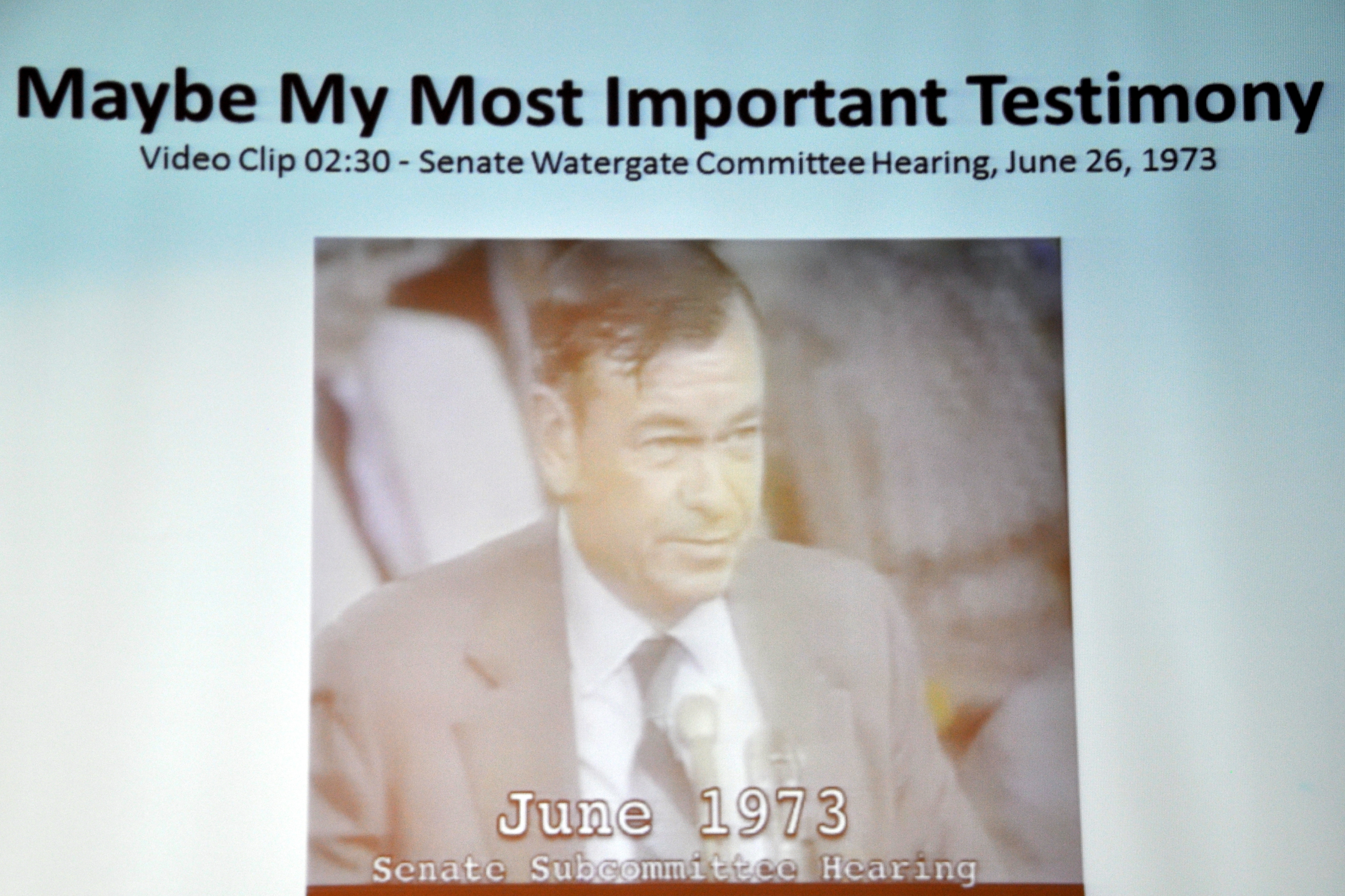 Maybe My Most Important Testimony

Video Clip 02:30 - Senate Watergate Committee Hearing, June 26, 1973

June 1973

Senate Subcommittee Hearing